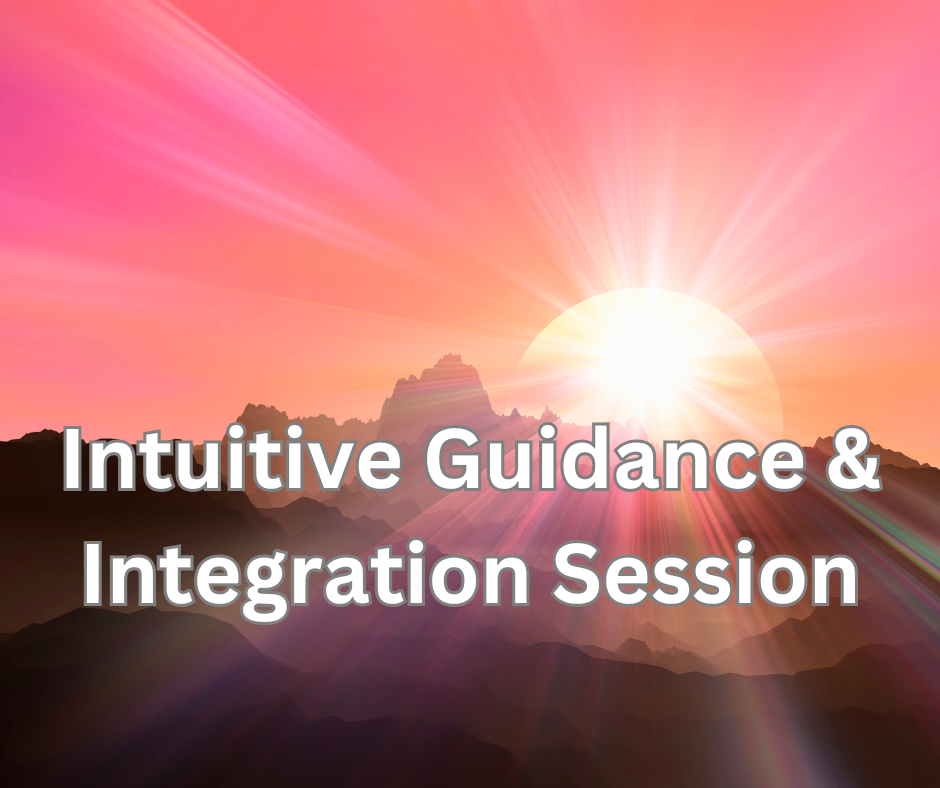 Intuitive Guidance & Integration Session